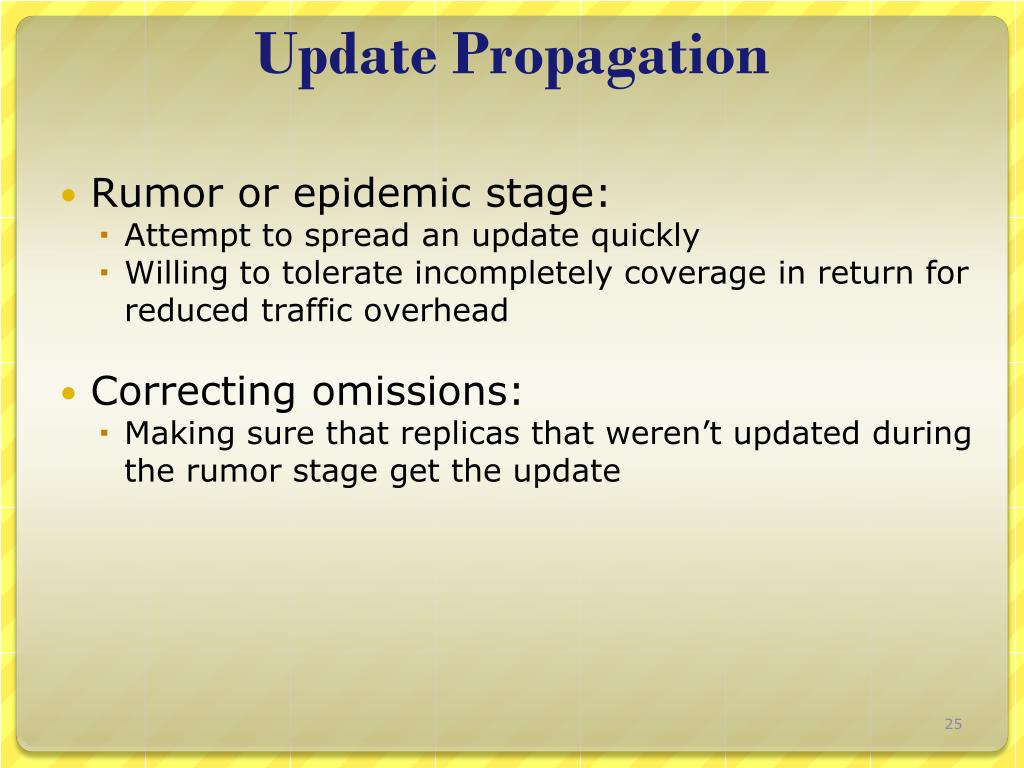 Update Propagation

• Rumor or epidemic stage:
  ▪ Attempt to spread an update quickly
  ▪ Willing to tolerate incompletely coverage in return for reduced traffic overhead

• Correcting omissions:
  ▪ Making sure that replicas that weren't updated during the rumor stage get the update

25